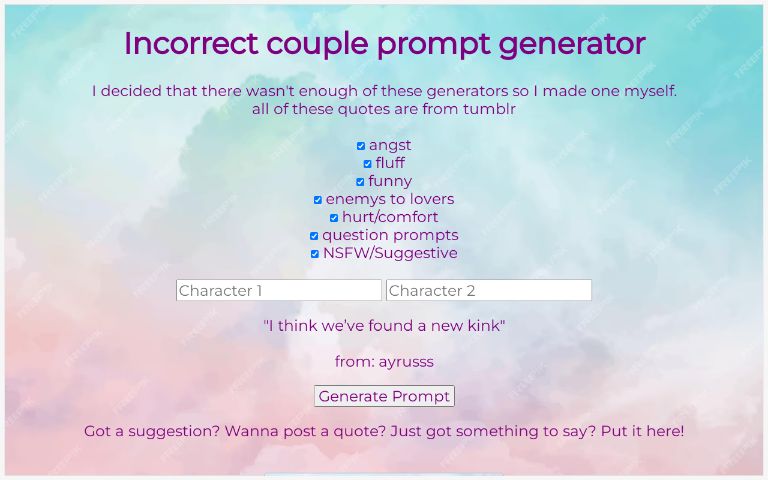 Incorrect couple prompt generator

I decided that there wasn't enough of these generators so I made one myself. all of these quotes are from tumblr

angst
fluff
funny
enemys to lovers
hurt/comfort
question prompts
NSFW/Suggestive

Character 1 Character 2

"I think we've found a new kink"

from: ayrusss

Generate Prompt

Got a suggestion? Wanna post a quote? Just got something to say? Put it here!